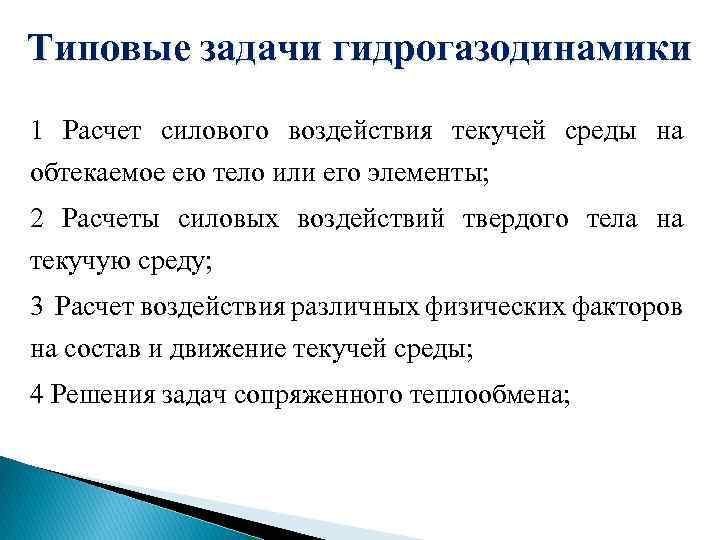 Типовые задачи гидрогазодинамики

1 Расчет силового воздействия текучей среды на обтекаемое ею тело или его элементы;

2 Расчеты силовых воздействий твердого тела на текучую среду;

3 Расчет воздействия различных физических факторов на состав и движение текучей среды;

4 Решения задач сопряженного теплообмена;